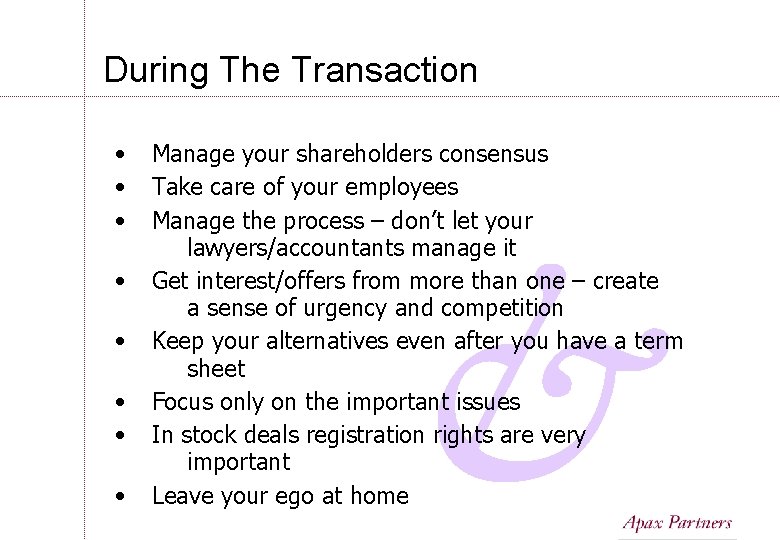 During The Transaction

• Manage your shareholders consensus
• Take care of your employees
• Manage the process – don't let your lawyers/accountants manage it
• Get interest/offers from more than one – create a sense of urgency and competition
• Keep your alternatives even after you have a term sheet
• Focus only on the important issues
• In stock deals registration rights are very important
• Leave your ego at home

Apax Partners